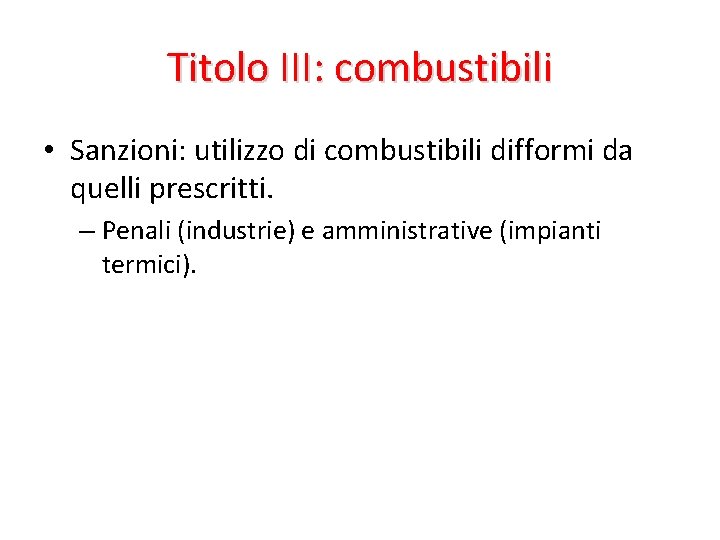 Titolo III: combustibili

• Sanzioni: utilizzo di combustibili difformi da quelli prescritti.

– Penali (industrie) e amministrative (impianti termici).